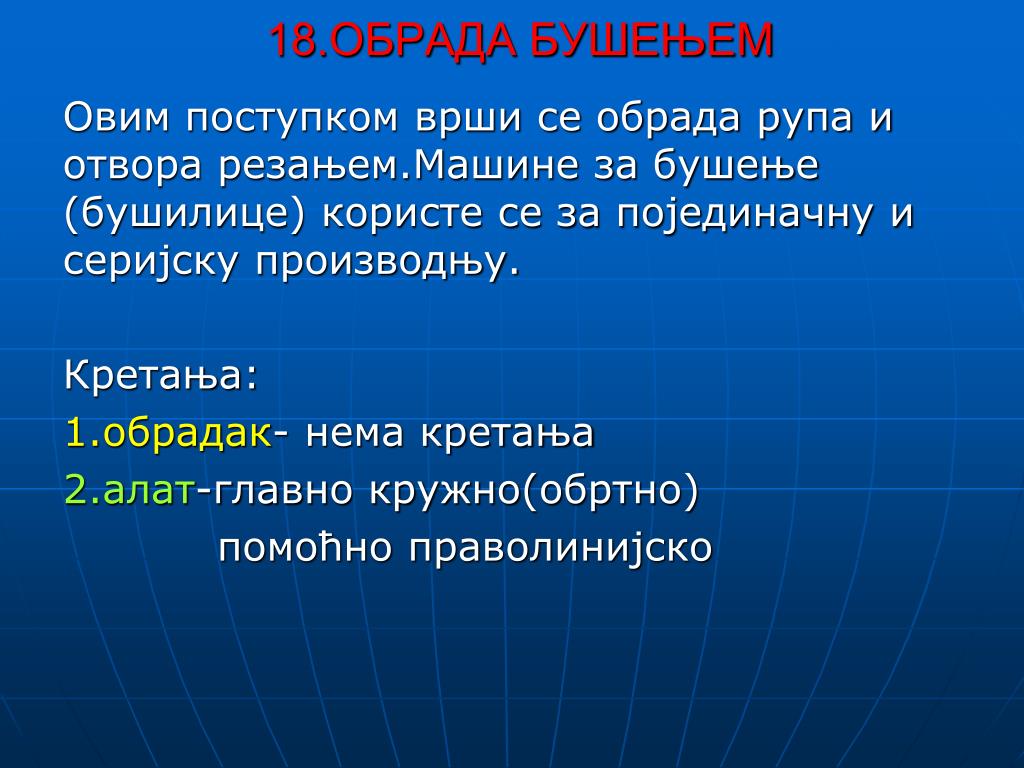 18.ОБРАДА БУШЕЊЕМ

Овим поступком врши се обрада рупа и отвора резањем.Машине за бушење (бушилице) користе се за појединачну и серијску производњу.

Кретања:
1.обрадак- нема кретања
2.алат-главно кружно(обртно)
помоћно праволинијско